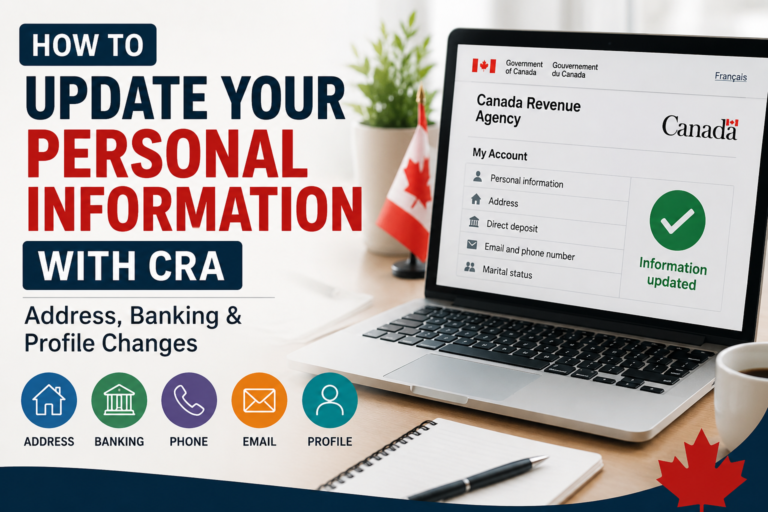 HOW TO
UPDATE YOUR
PERSONAL
INFORMATION
WITH CRA

Address, Banking & Profile Changes

ADDRESS BANKING PHONE EMAIL PROFILE

Government of Canada Gouvernement du Canada

Français

Canada Revenue Agency

Canada

My Account

Personal information
Address
Direct deposit
Email and phone number
Marital status

Information updated